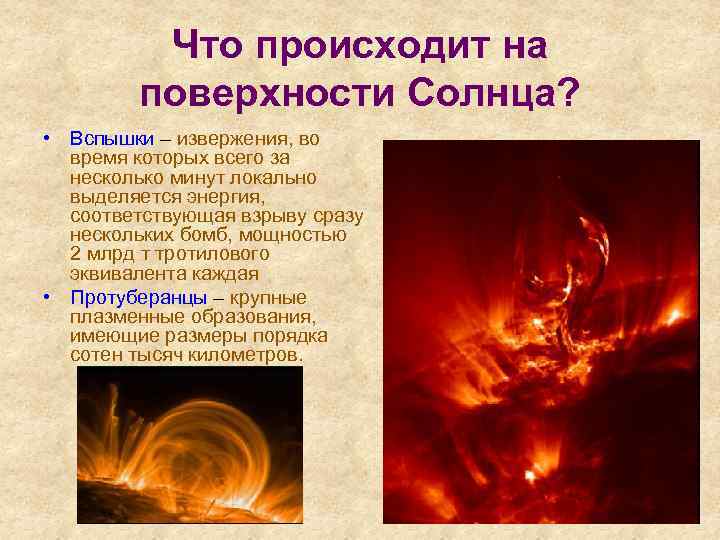 Что происходит на поверхности Солнца?

• Вспышки – извержения, во время которых всего за несколько минут локально выделяется энергия, соответствующая взрыву сразу нескольких бомб, мощностью 2 млрд т тротилового эквивалента каждая

• Протуберанцы – крупные плазменные образования, имеющие размеры порядка сотен тысяч километров.